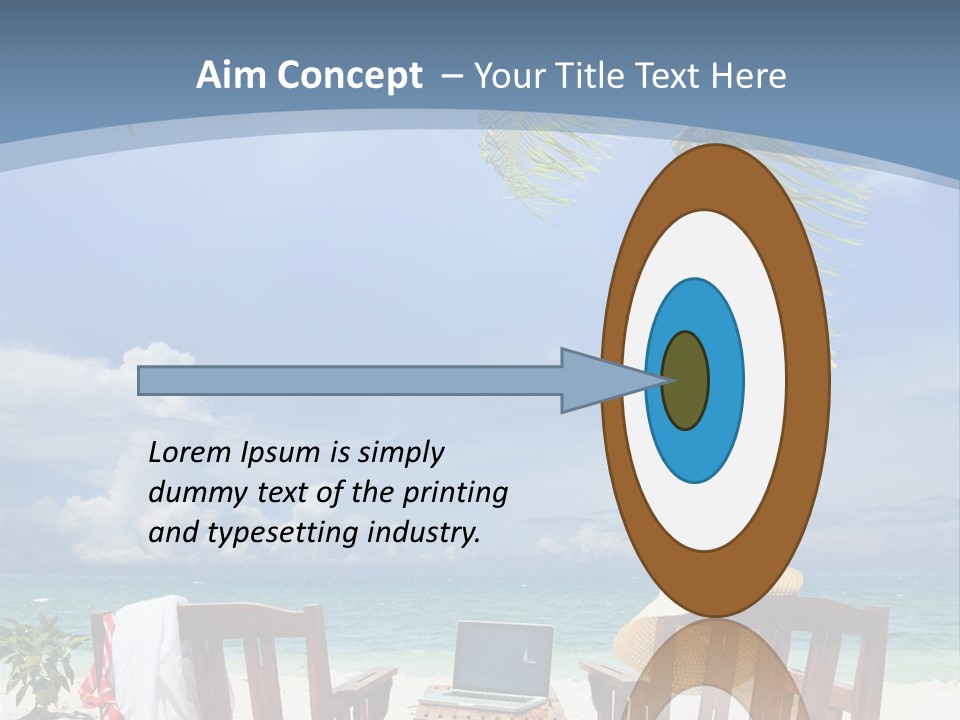 Aim Concept – Your Title Text Here

Lorem Ipsum is simply dummy text of the printing and typesetting industry.